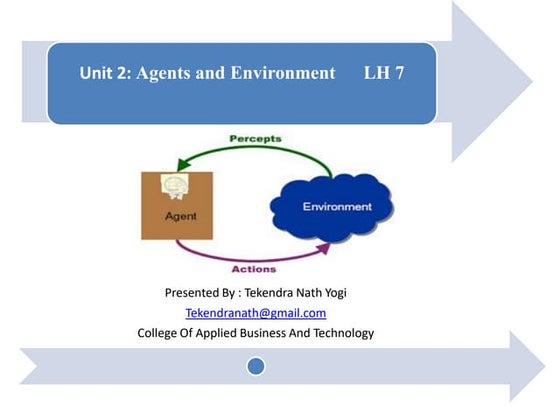 Unit 2: Agents and Environment LH 7

Percepts

Agent

Environment

Actions

Presented By : Tekendra Nath Yogi

Tekendranath@gmail.com

College Of Applied Business And Technology